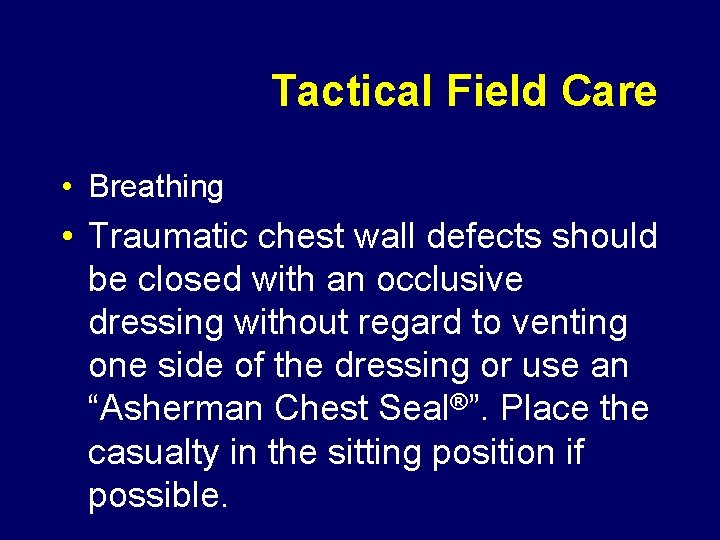 Tactical Field Care

• Breathing

• Traumatic chest wall defects should be closed with an occlusive dressing without regard to venting one side of the dressing or use an “Asherman Chest Seal®”. Place the casualty in the sitting position if possible.